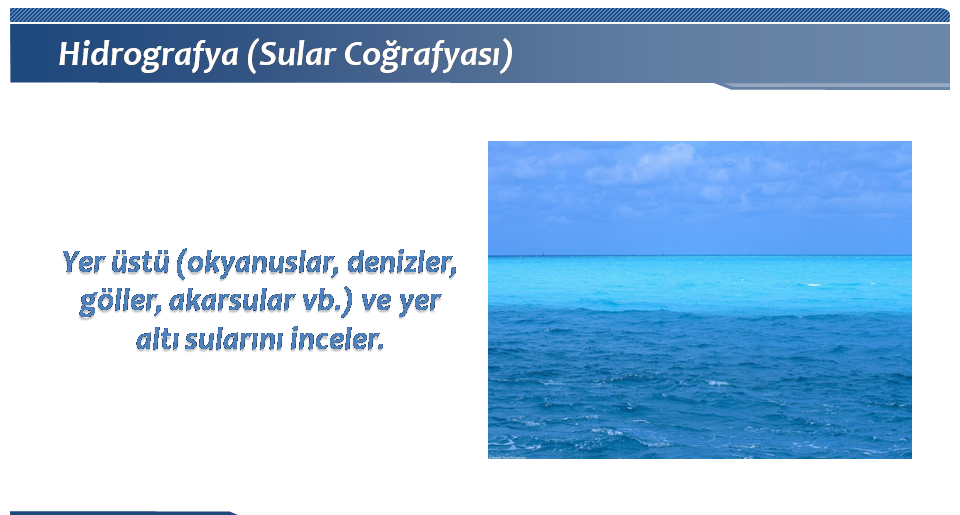 Hidrografya (Sular Coğrafyası)

Yer üstü (okyanuslar, denizler, göller, akarsular vb.) ve yer altı sularını inceler.